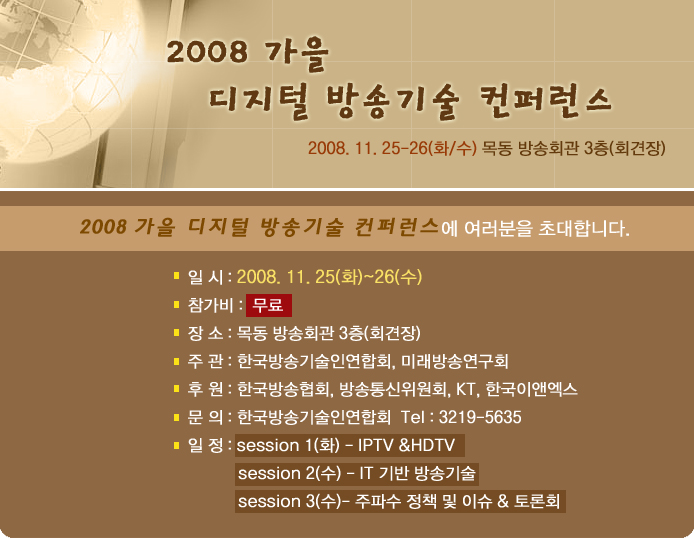 2008 가을
디지털 방송기술 컨퍼런스

2008. 11. 25-26(화/수) 목동 방송회관 3층(회견장)

2008 가을 디지털 방송기술 컨퍼런스에 여러분을 초대합니다.

일 시 : 2008. 11. 25(화)~26(수)
참가비 : 무료
장 소 : 목동 방송회관 3층(회견장)
주 관 : 한국방송기술인연합회, 미래방송연구회
후 원 : 한국방송협회, 방송통신위원회, KT, 한국이앤엑스
문 의 : 한국방송기술인연합회 Tel : 3219-5635
일 정 : session 1(화) - IPTV &HDTV
session 2(수) - IT 기반 방송기술
session 3(수)- 주파수 정책 및 이슈 & 토론회